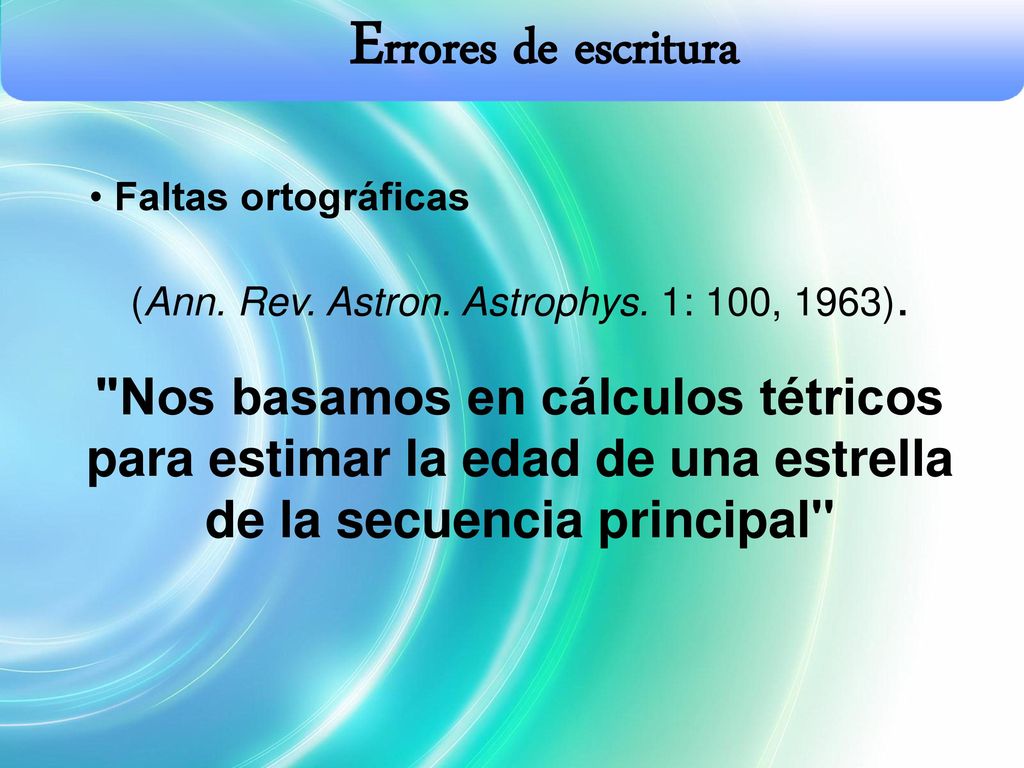 Errores de escritura

• Faltas ortográficas

(Ann. Rev. Astron. Astrophys. 1: 100, 1963).

"Nos basamos en cálculos tétricos para estimar la edad de una estrella de la secuencia principal"